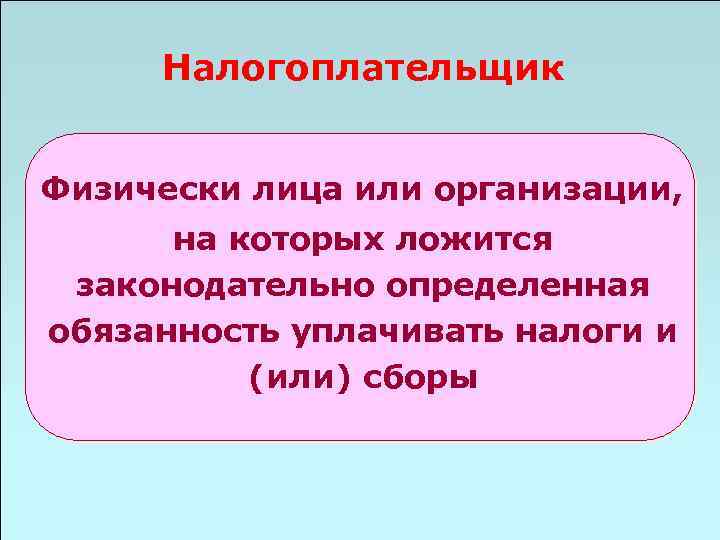 Налогоплательщик

Физически лица или организации, на которых ложится законодательно определенная обязанность уплачивать налоги и (или) сборы